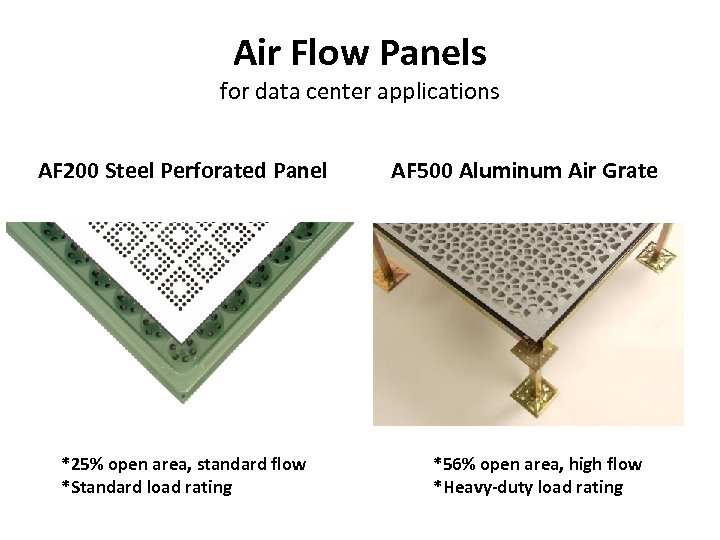 Air Flow Panels
for data center applications

AF200 Steel Perforated Panel

*25% open area, standard flow
*Standard load rating

AF500 Aluminum Air Grate

*56% open area, high flow
*Heavy-duty load rating